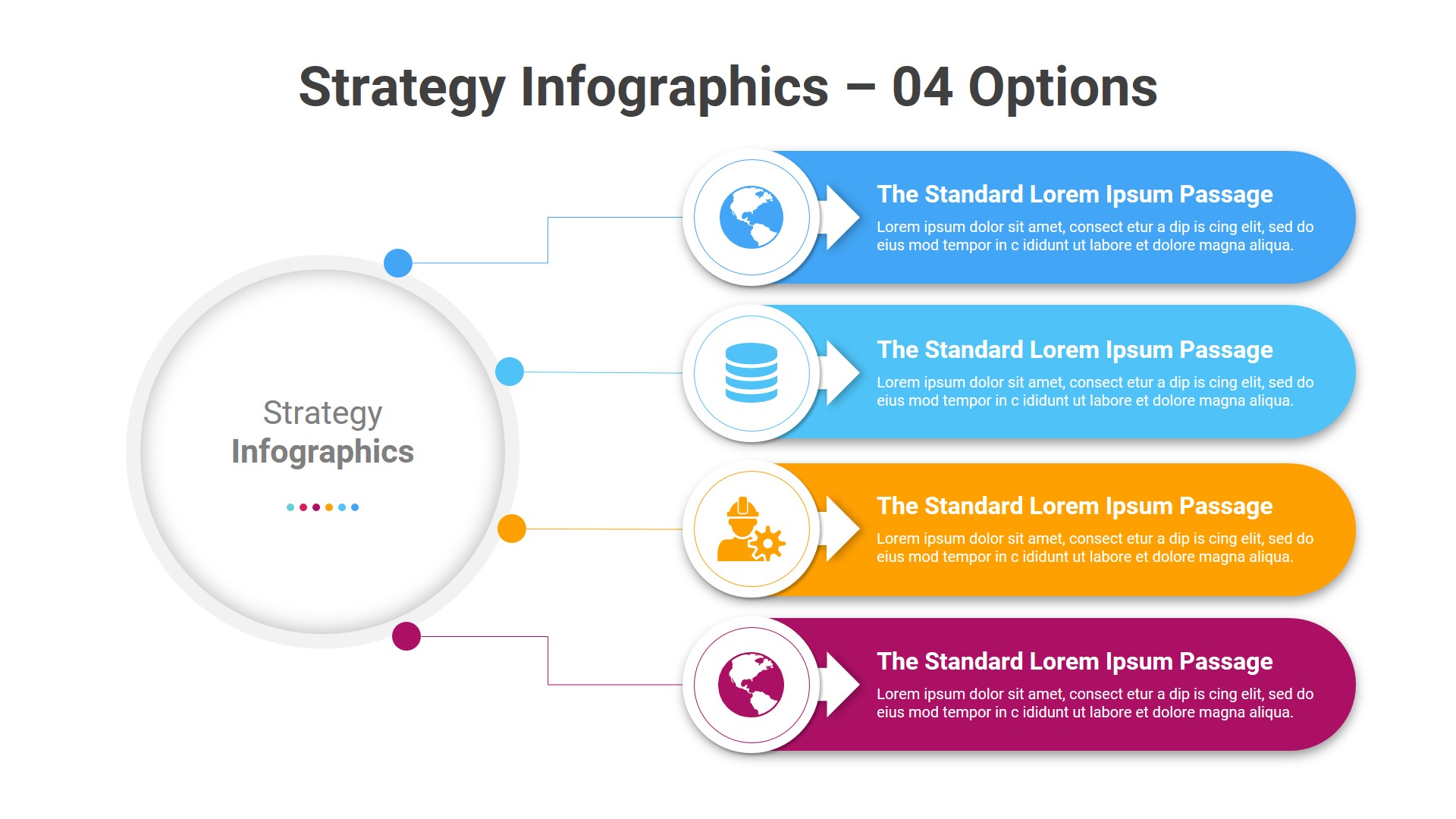 Strategy Infographics – 04 Options

Strategy
Infographics

The Standard Lorem Ipsum Passage
Lorem ipsum dolor sit amet, consect etur a dip is cing elit, sed do eius mod tempor in c ididunt ut labore et dolore magna aliqua.

The Standard Lorem Ipsum Passage
Lorem ipsum dolor sit amet, consect etur a dip is cing elit, sed do eius mod tempor in c ididunt ut labore et dolore magna aliqua.

The Standard Lorem Ipsum Passage
Lorem ipsum dolor sit amet, consect etur a dip is cing elit, sed do eius mod tempor in c ididunt ut labore et dolore magna aliqua.

The Standard Lorem Ipsum Passage
Lorem ipsum dolor sit amet, consect etur a dip is cing elit, sed do eius mod tempor in c ididunt ut labore et dolore magna aliqua.